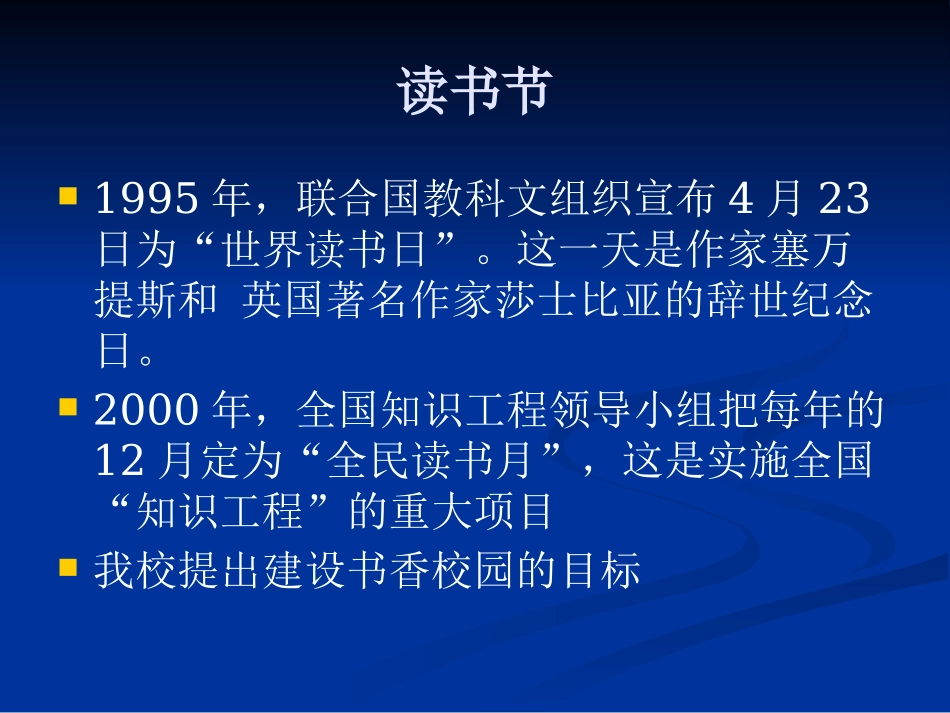 读书节

1995 年，联合国教科文组织宣布 4 月 23 日为“世界读书日”。这一天是作家塞万提斯和 英国著名作家莎士比亚的辞世纪念日。

2000 年，全国知识工程领导小组把每年的 12 月定为“全民读书月”，这是实施全国“知识工程”的重大项目

我校提出建设书香校园的目标